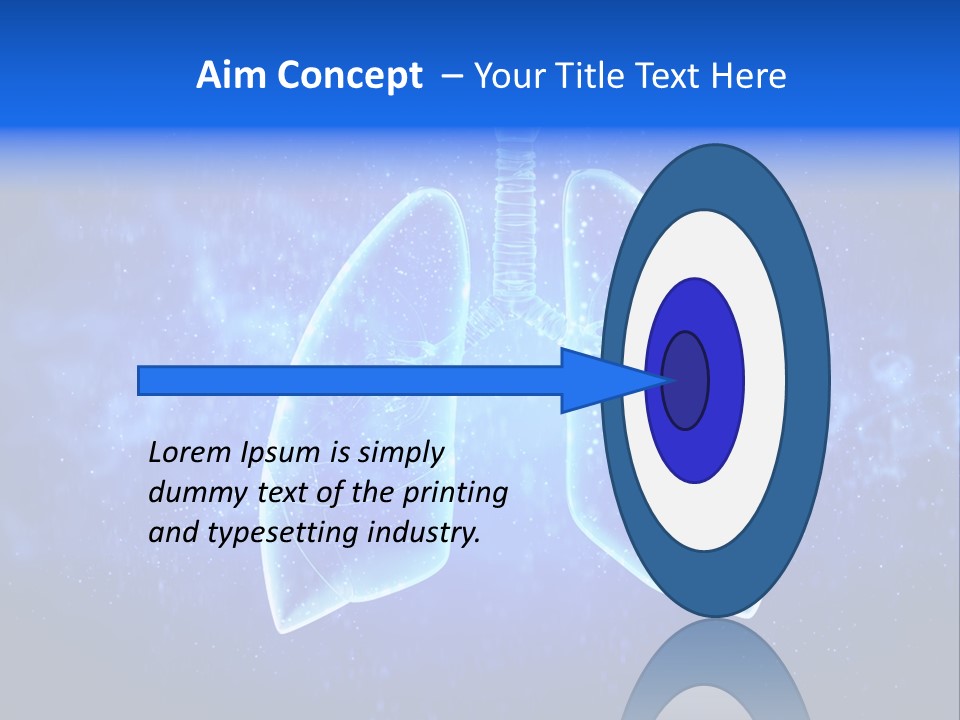 Aim Concept – Your Title Text Here

Lorem Ipsum is simply dummy text of the printing and typesetting industry.